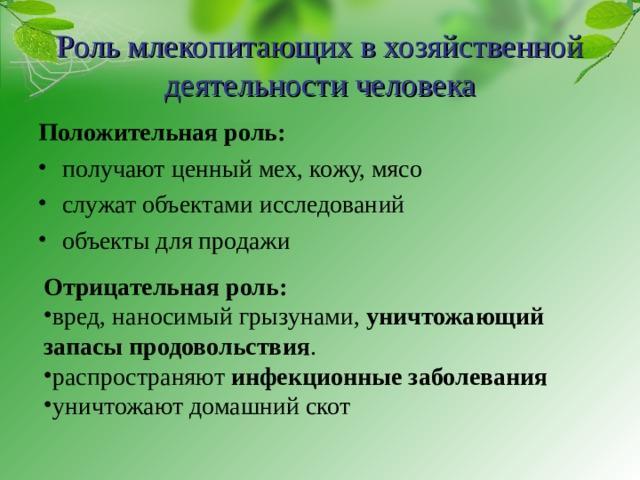 Роль млекопитающих в хозяйственной деятельности человека

Положительная роль:

• получают ценный мех, кожу, мясо
• служат объектами исследований
• объекты для продажи

Отрицательная роль:
•вред, наносимый грызунами, уничтожающий запасы продовольствия.
•распространяют инфекционные заболевания
•уничтожают домашний скот